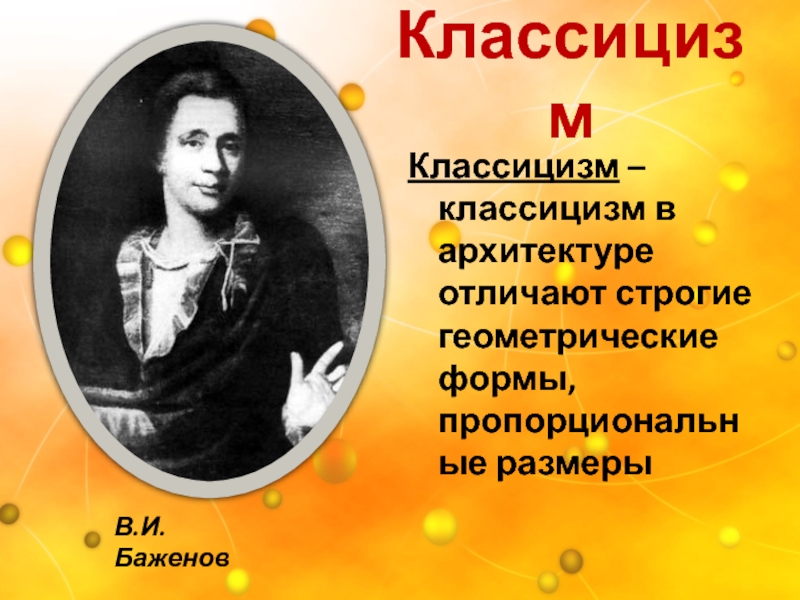 Классицизм

Классицизм – классицизм в архитектуре отличают строгие геометрические формы, пропорциональные размеры

В.И. Баженов